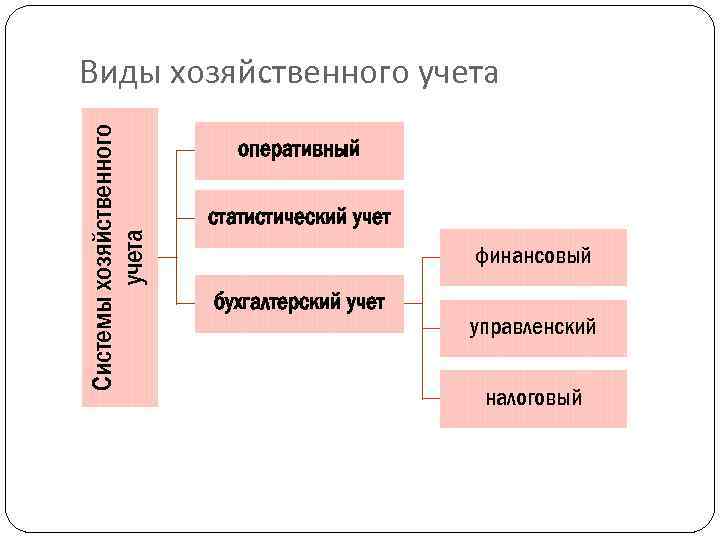 Виды хозяйственного учета

Системы хозяйственного учета

оперативный

статистический учет

бухгалтерский учет

финансовый

управленский

налоговый